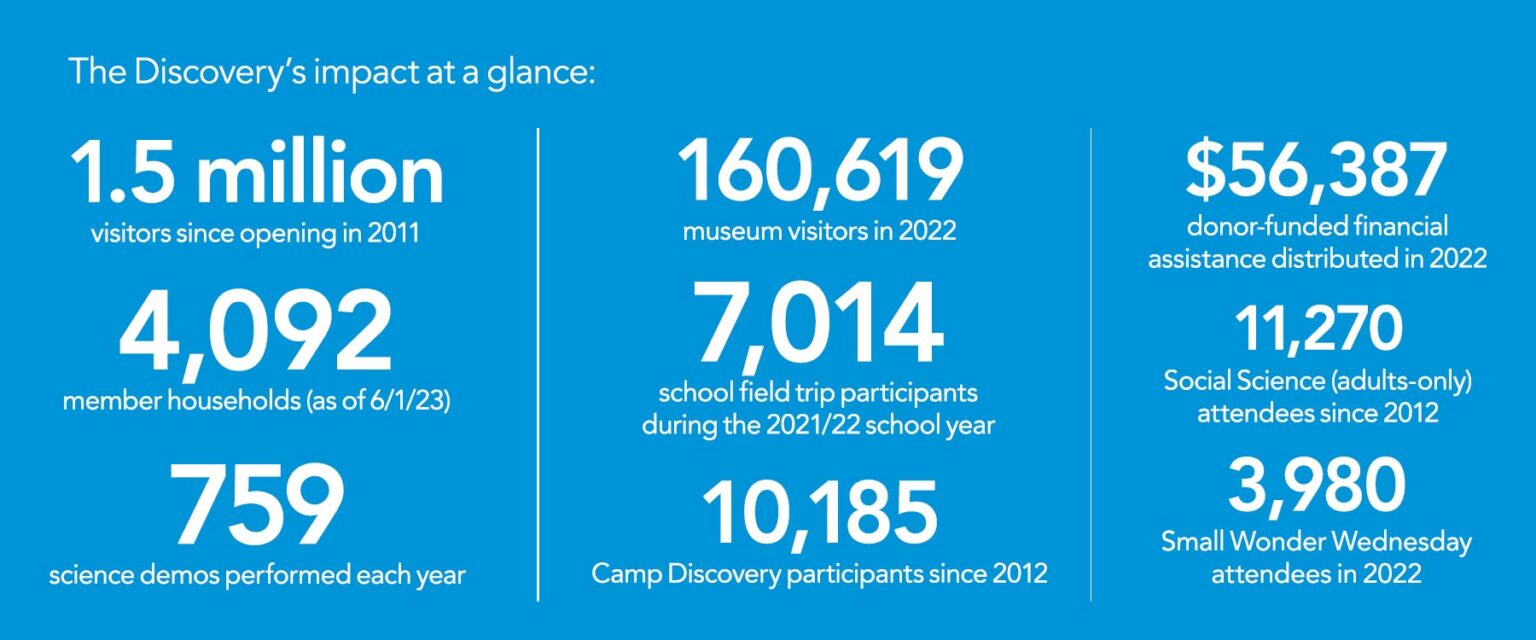 The Discovery's impact at a glance:

1.5 million
visitors since opening in 2011

4,092
member households (as of 6/1/23)

759
science demos performed each year

160,619
museum visitors in 2022

7,014
school field trip participants during the 2021/22 school year

10,185
Camp Discovery participants since 2012

$56,387
donor-funded financial assistance distributed in 2022

11,270
Social Science (adults-only) attendees since 2012

3,980
Small Wonder Wednesday attendees in 2022